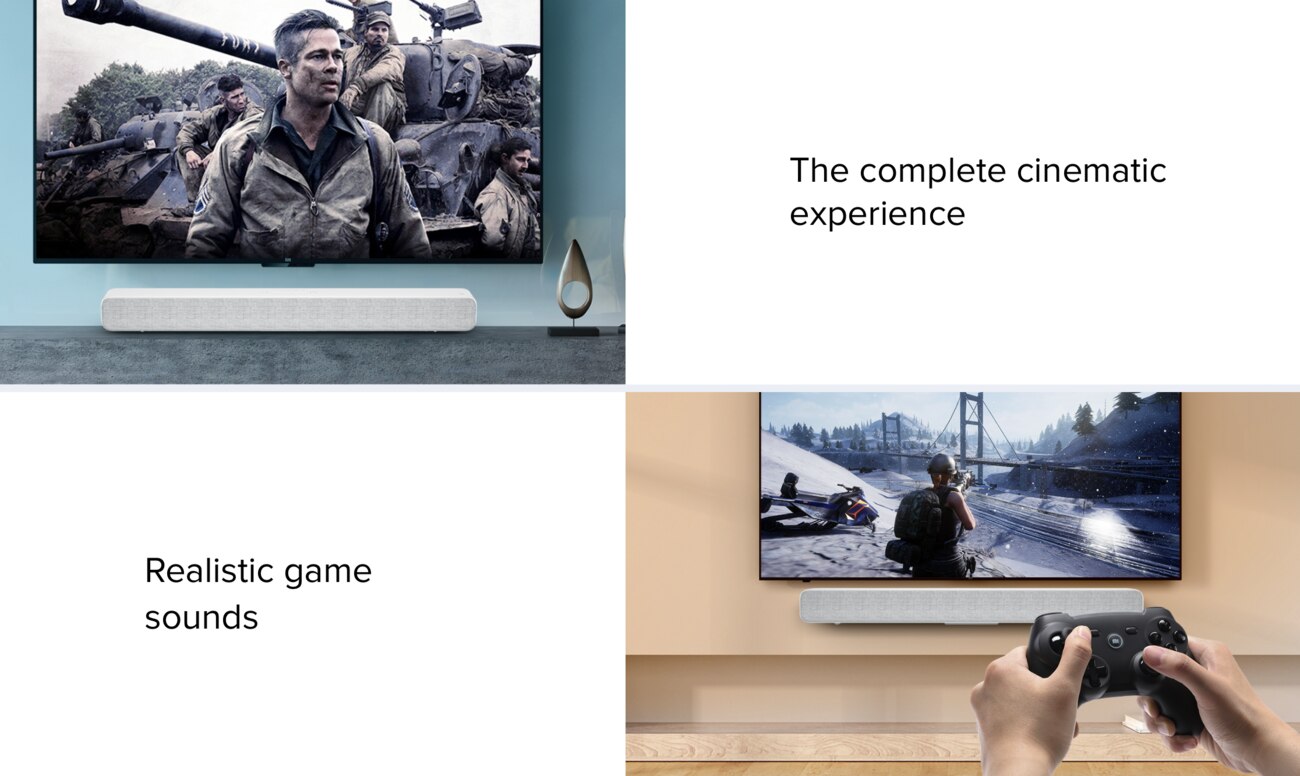 FURY

The complete cinematic experience

Realistic game sounds